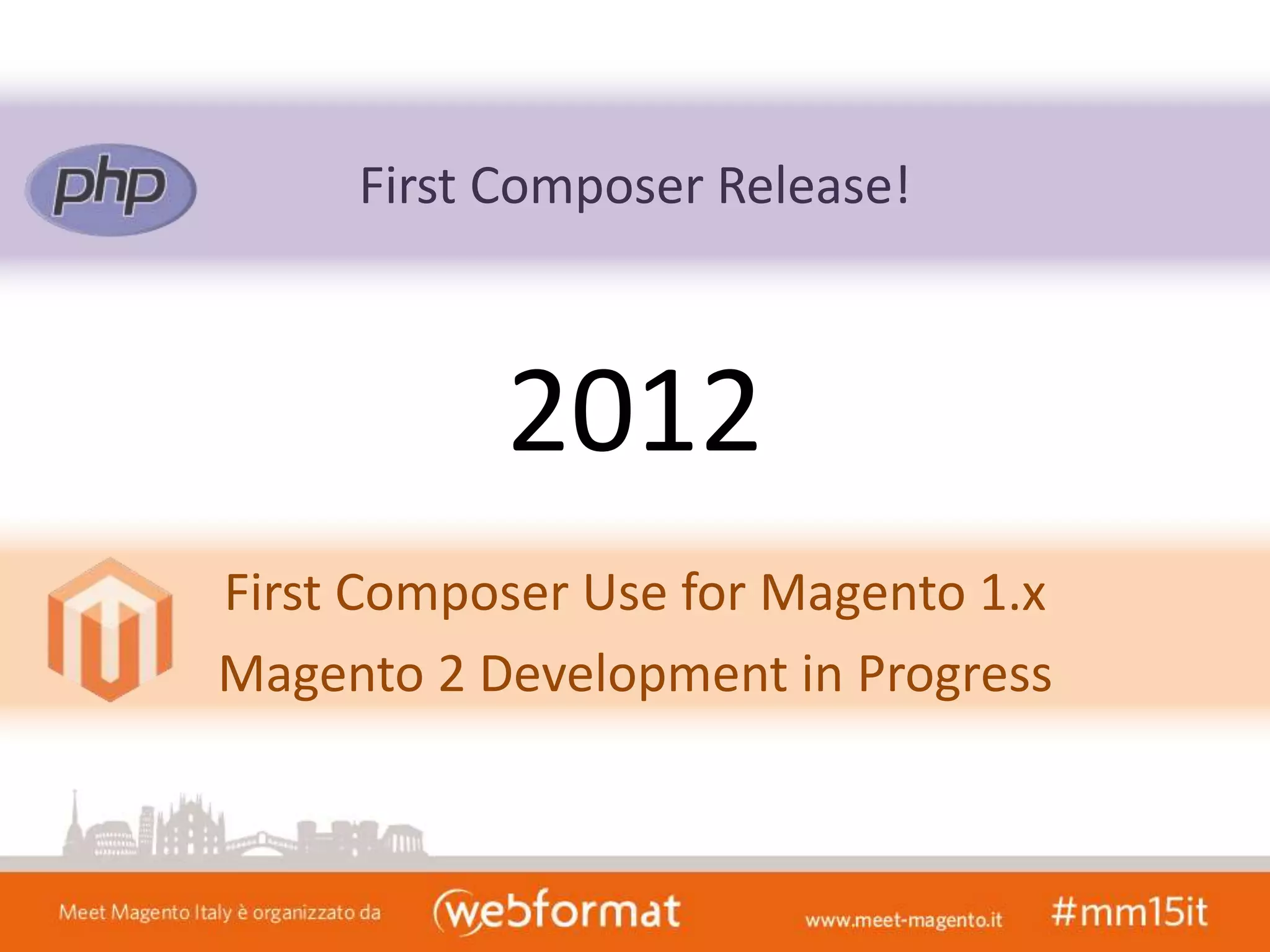 php

First Composer Release!

2012

First Composer Use for Magento 1.x
Magento 2 Development in Progress

Meet Magento Italy è organizzato da webformat www.meet-magento.it #mm15it